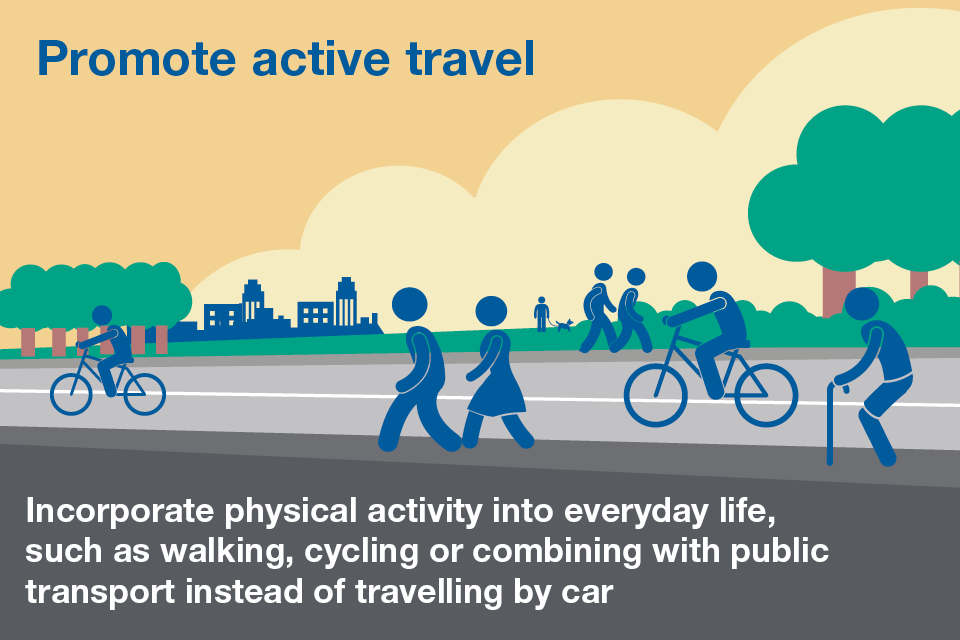 Promote active travel

Incorporate physical activity into everyday life, such as walking, cycling or combining with public transport instead of travelling by car